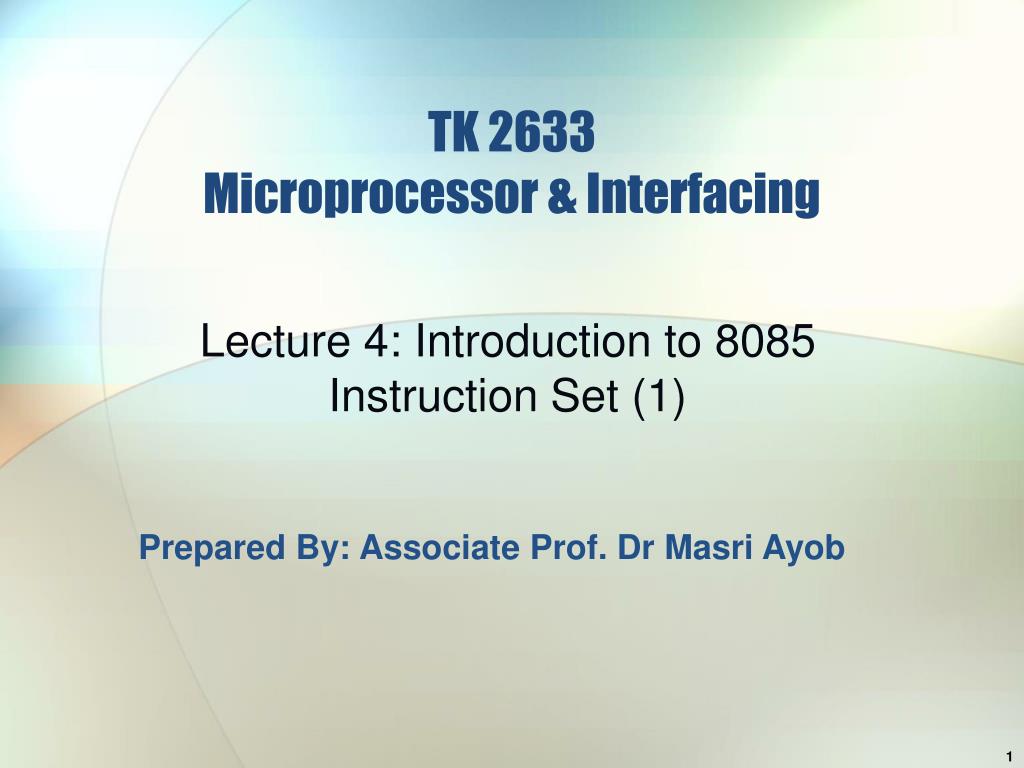 TK 2633
Microprocessor & Interfacing

Lecture 4: Introduction to 8085 Instruction Set (1)

Prepared By: Associate Prof. Dr Masri Ayob

1